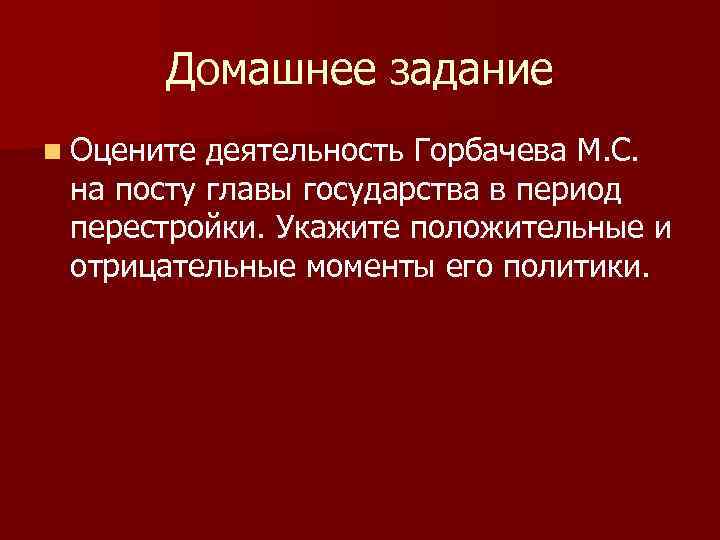 Домашнее задание

Оцените деятельность Горбачева М.С. на посту главы государства в период перестройки. Укажите положительные и отрицательные моменты его политики.